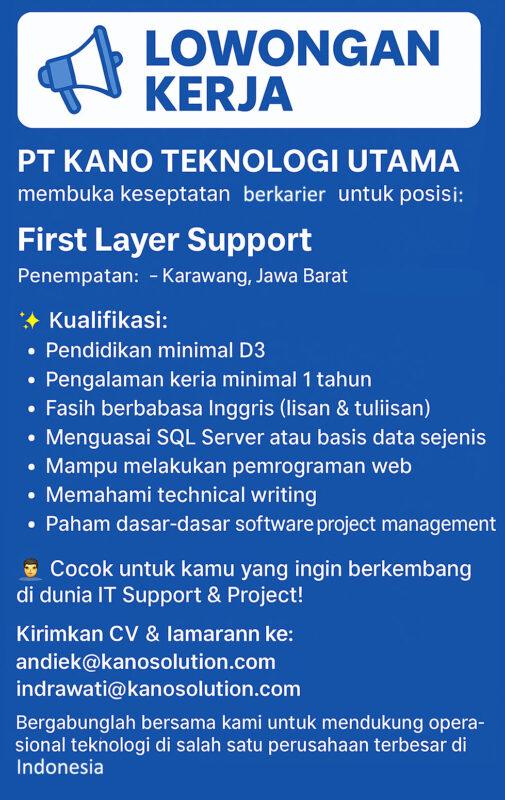 LOWONGAN KERJA

PT KANO TEKNOLOGI UTAMA
membuka keseptatan berkarier untuk posisi:

First Layer Support

Penempatan: – Karawang, Jawa Barat

✨ Kualifikasi:
• Pendidikan minimal D3
• Pengalaman keria minimal 1 tahun
• Fasih berbabasa Inggris (lisan & tuliisan)
• Menguasai SQL Server atau basis data sejenis
• Mampu melakukan pemrograman web
• Memahami technical writing
• Paham dasar-dasar software project management

👨‍💼 Cocok untuk kamu yang ingin berkembang di dunia IT Support & Project!

Kirimkan CV & lamarann ke:
andiek@kanosolution.com
indrawati@kanosolution.com

Bergabunglah bersama kami untuk mendukung operasional teknologi di salah satu perusahaan terbesar di Indonesia